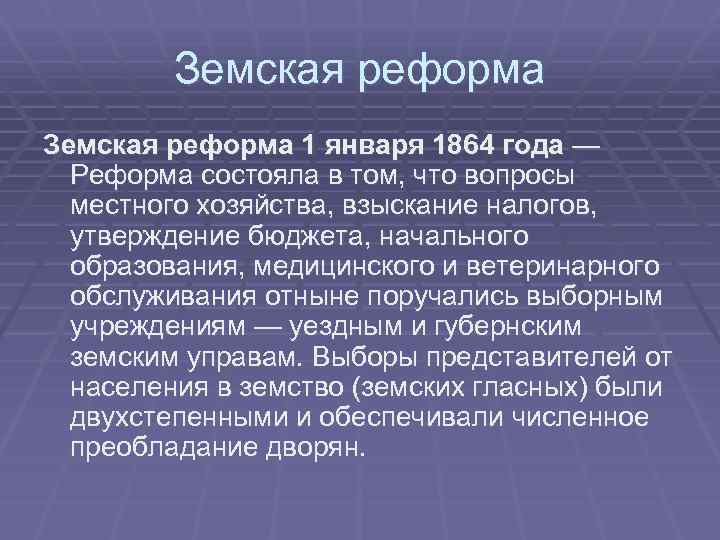 Земская реформа

Земская реформа 1 января 1864 года — Реформа состояла в том, что вопросы местного хозяйства, взыскание налогов, утверждение бюджета, начального образования, медицинского и ветеринарного обслуживания отныне поручались выборным учреждениям — уездным и губернским земским управам. Выборы представителей от населения в земство (земских гласных) были двухстепенными и обеспечивали численное преобладание дворян.